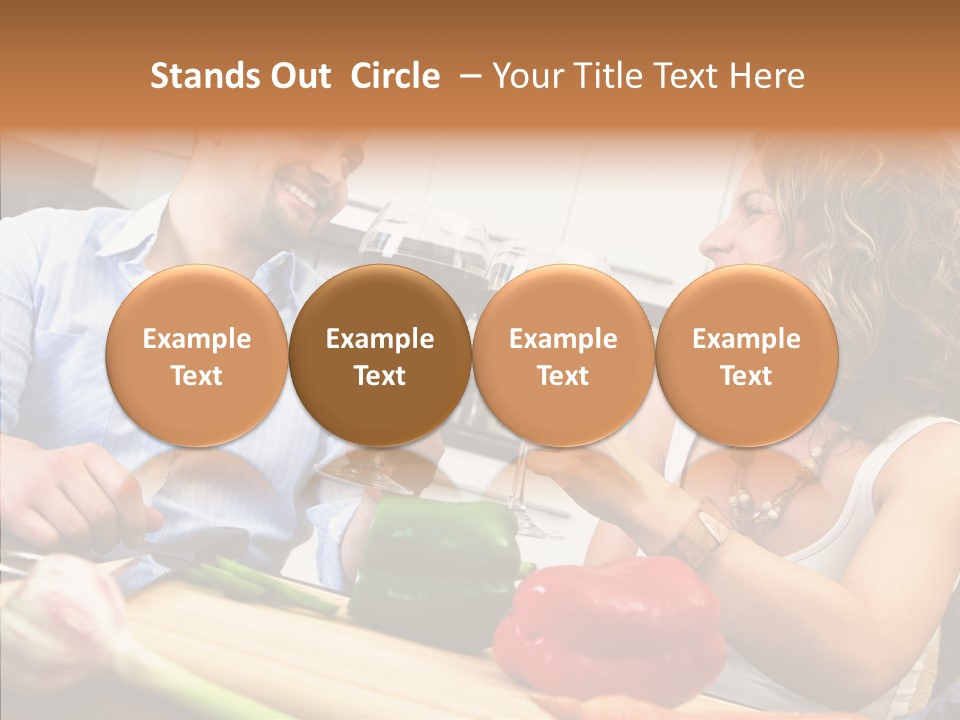 Stands Out Circle – Your Title Text Here

Example Text

Example Text

Example Text

Example Text